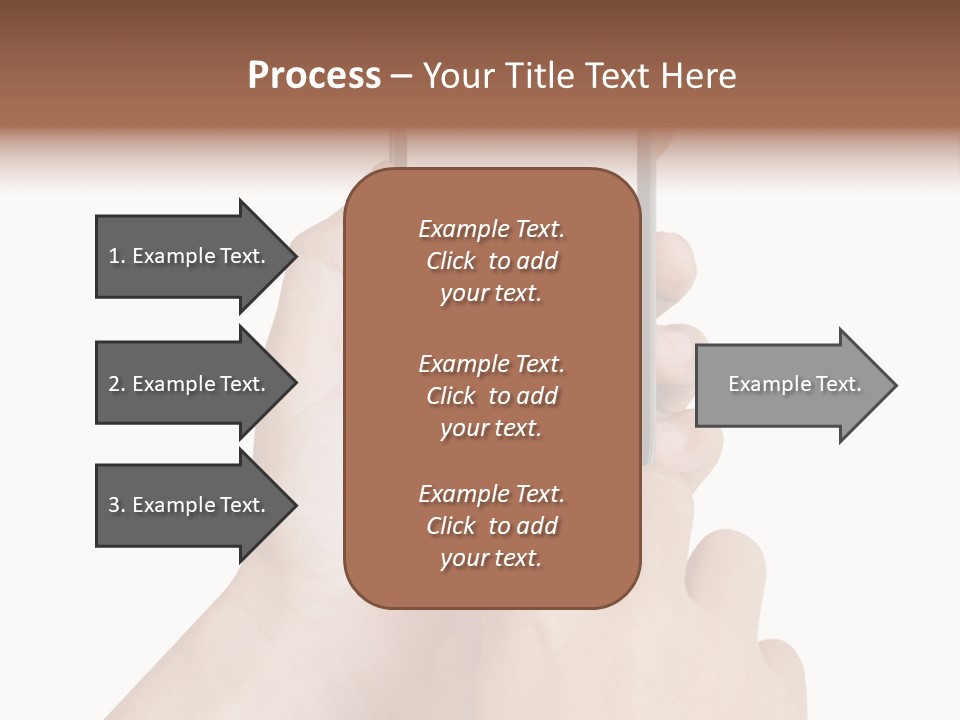 Process – Your Title Text Here

1. Example Text.

2. Example Text.

3. Example Text.

Example Text. Click to add your text.

Example Text. Click to add your text.

Example Text. Click to add your text.

Example Text.